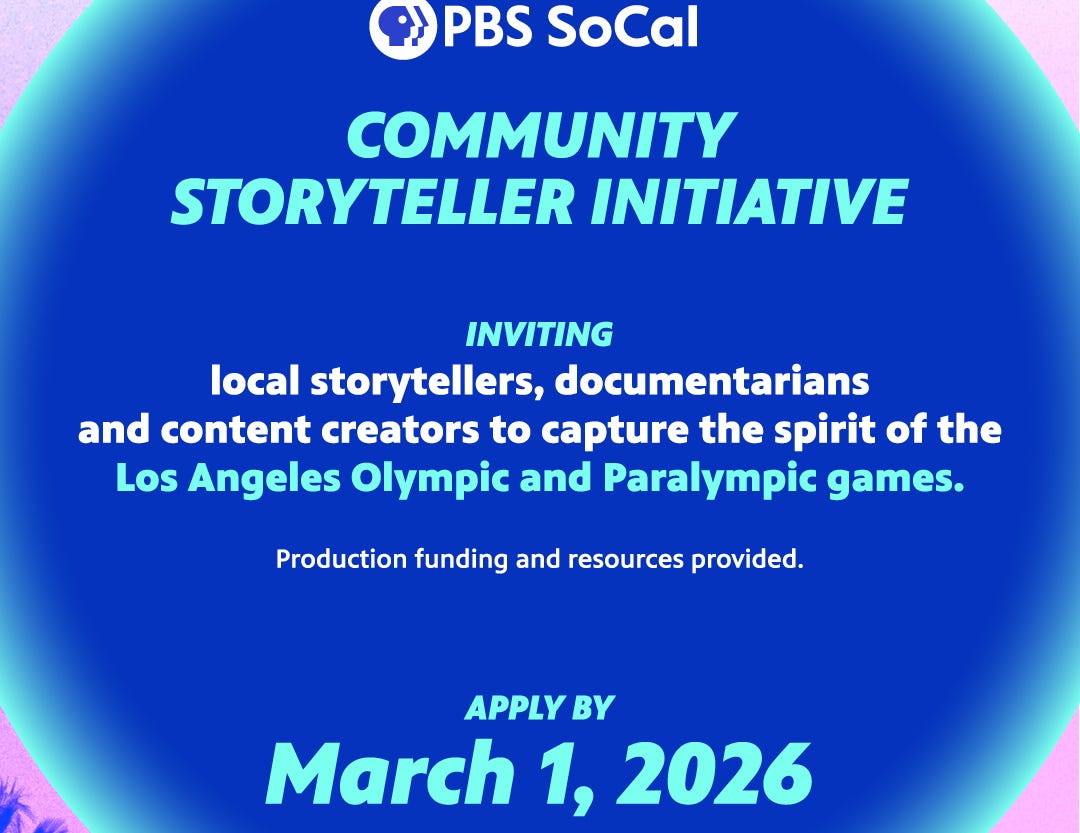 PBS SoCal

COMMUNITY STORYTELLER INITIATIVE

INVITING
local storytellers, documentarians and content creators to capture the spirit of the Los Angeles Olympic and Paralympic games.

Production funding and resources provided.

APPLY BY
March 1, 2026